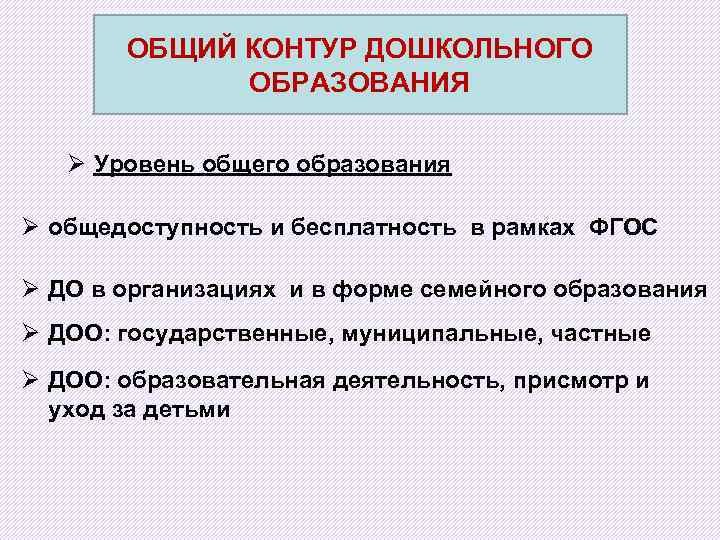 ОБЩИЙ КОНТУР ДОШКОЛЬНОГО ОБРАЗОВАНИЯ

➢ Уровень общего образования

➢ общедоступность и бесплатность в рамках ФГОС

➢ ДО в организациях и в форме семейного образования

➢ ДОО: государственные, муниципальные, частные

➢ ДОО: образовательная деятельность, присмотр и уход за детьми